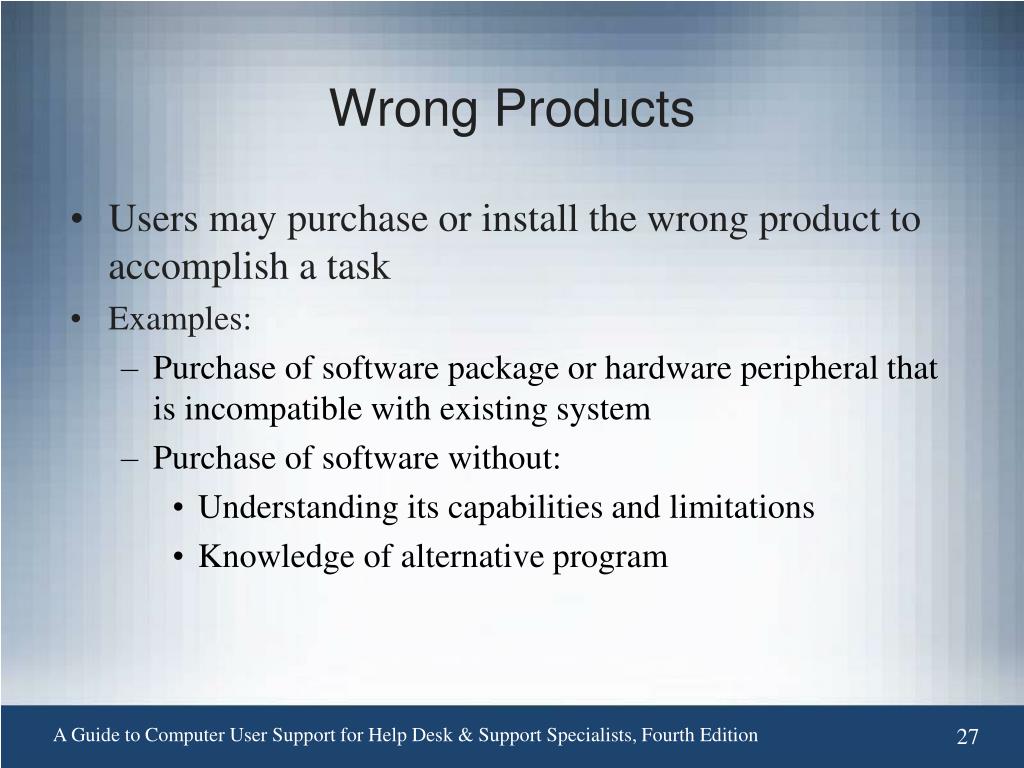 Wrong Products

• Users may purchase or install the wrong product to accomplish a task
• Examples:
– Purchase of software package or hardware peripheral that is incompatible with existing system
– Purchase of software without:
• Understanding its capabilities and limitations
• Knowledge of alternative program

A Guide to Computer User Support for Help Desk & Support Specialists, Fourth Edition

27